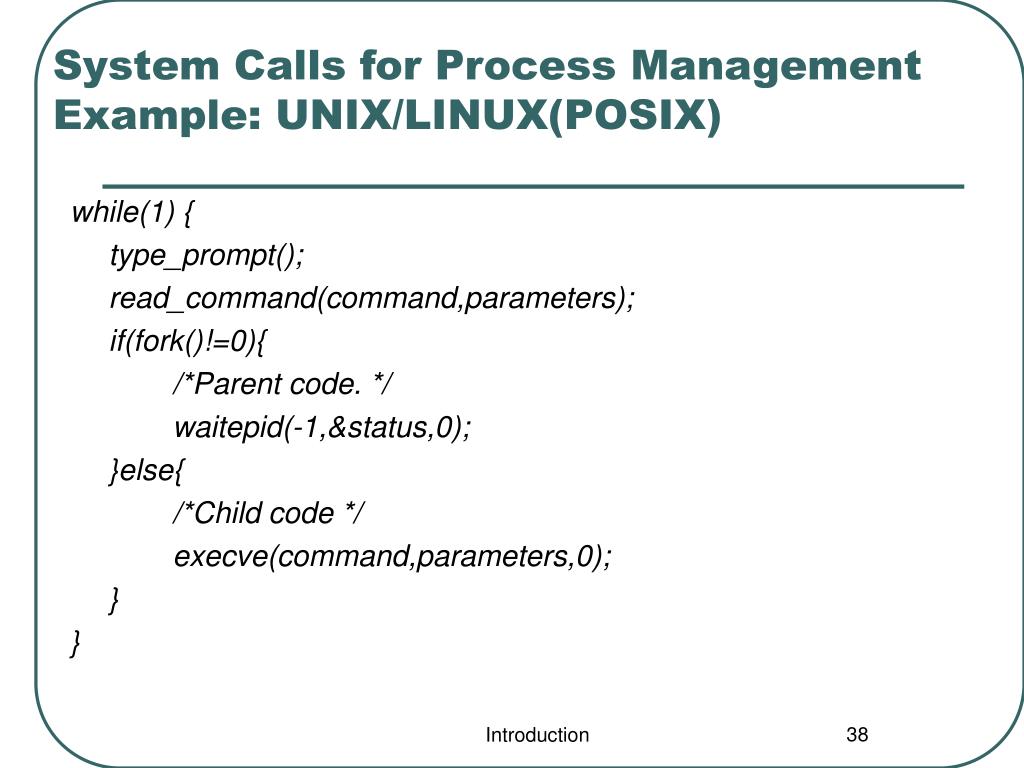 System Calls for Process Management Example: UNIX/LINUX(POSIX)

while(1) {
type_prompt();
read_command(command,parameters);
if(fork()!=0){
/*Parent code. */
waitepid(-1,&status,0);
}else{
/*Child code */
execve(command,parameters,0);
}
}

Introduction

38